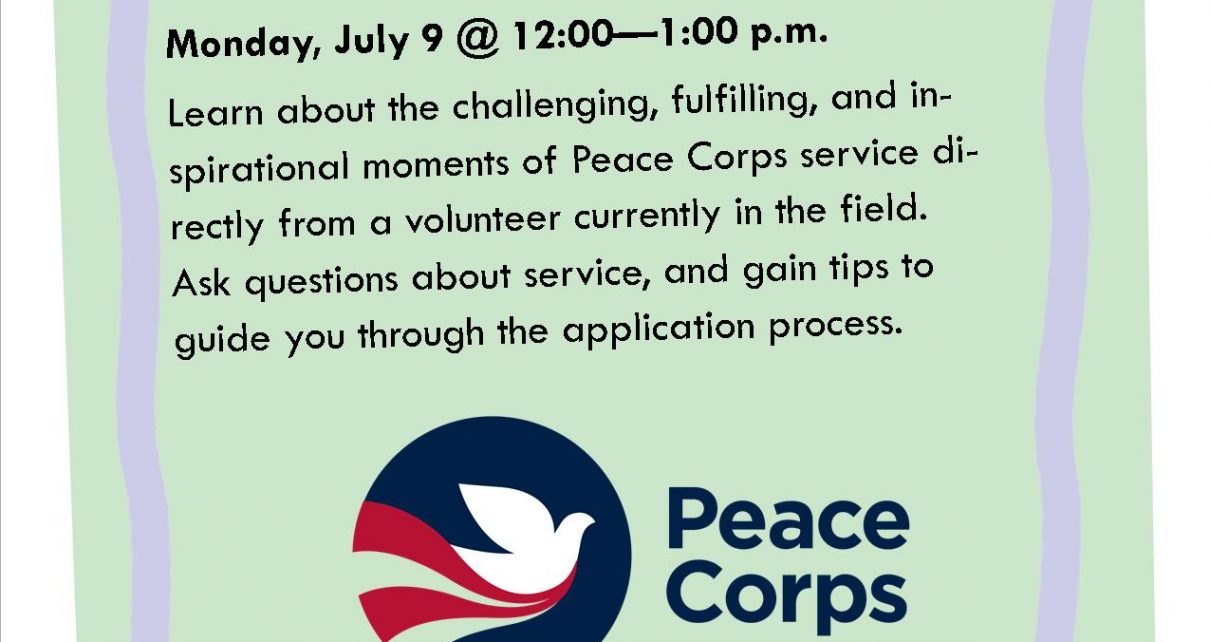 Monday, July 9 @ 12:00—1:00 p.m.

Learn about the challenging, fulfilling, and inspirational moments of Peace Corps service directly from a volunteer currently in the field. Ask questions about service, and gain tips to guide you through the application process.

Peace Corps